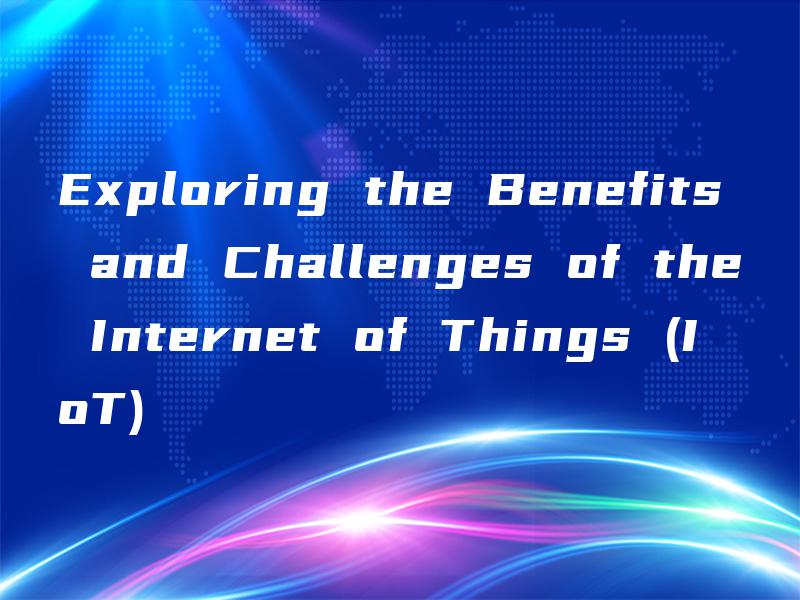 Exploring the Benefits and Challenges of the Internet of Things (IoT)